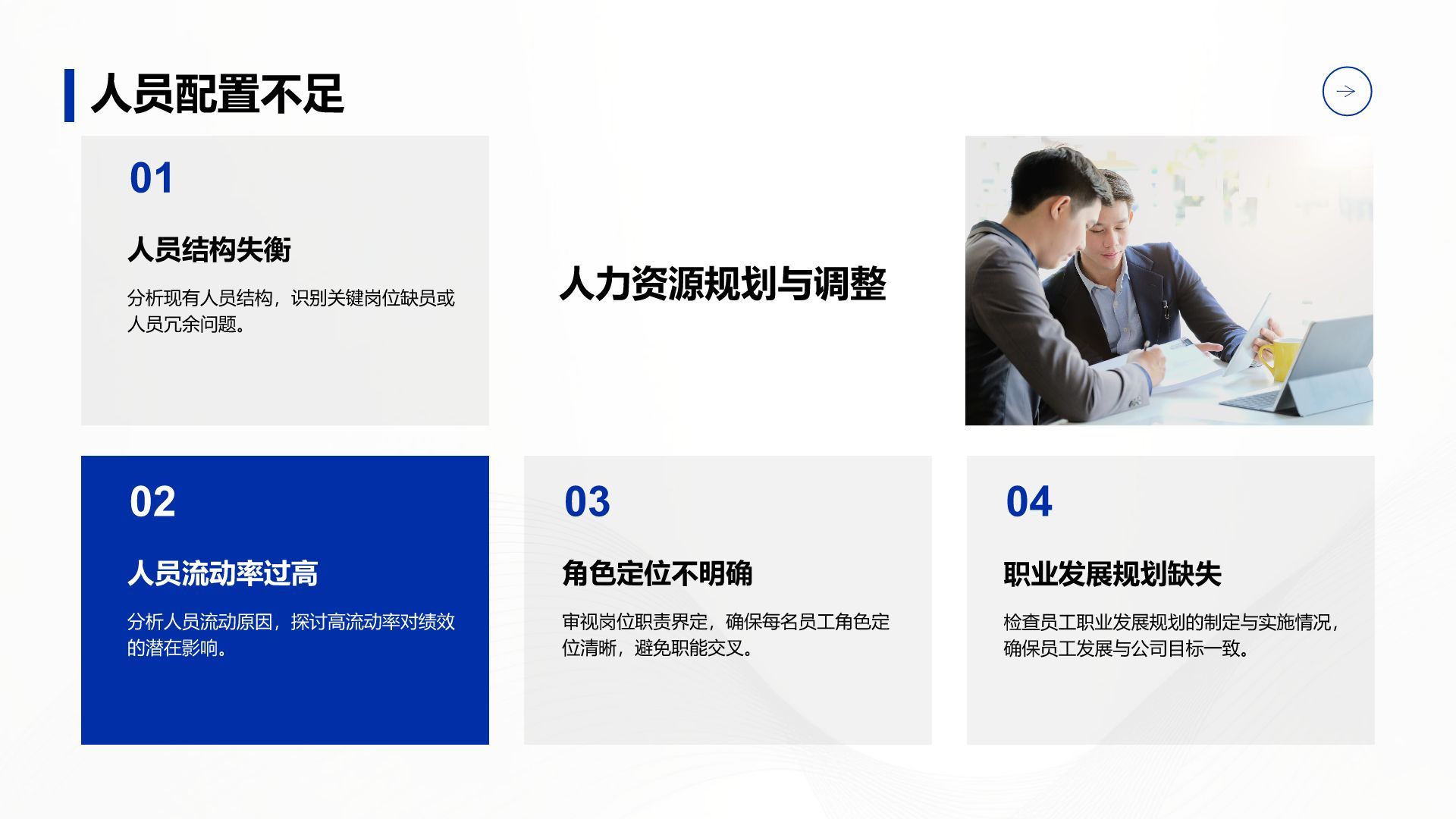 人员配置不足

01

人员结构失衡

分析现有人员结构，识别关键岗位缺员或人员冗余问题。

人力资源规划与调整

02

人员流动率过高

分析人员流动原因，探讨高流动率对绩效的潜在影响。

03

角色定位不明确

审视岗位职责界定，确保每名员工角色定位清晰，避免职能交叉。

04

职业发展规划缺失

检查员工职业发展规划的制定与实施情况，确保员工发展与公司目标一致。